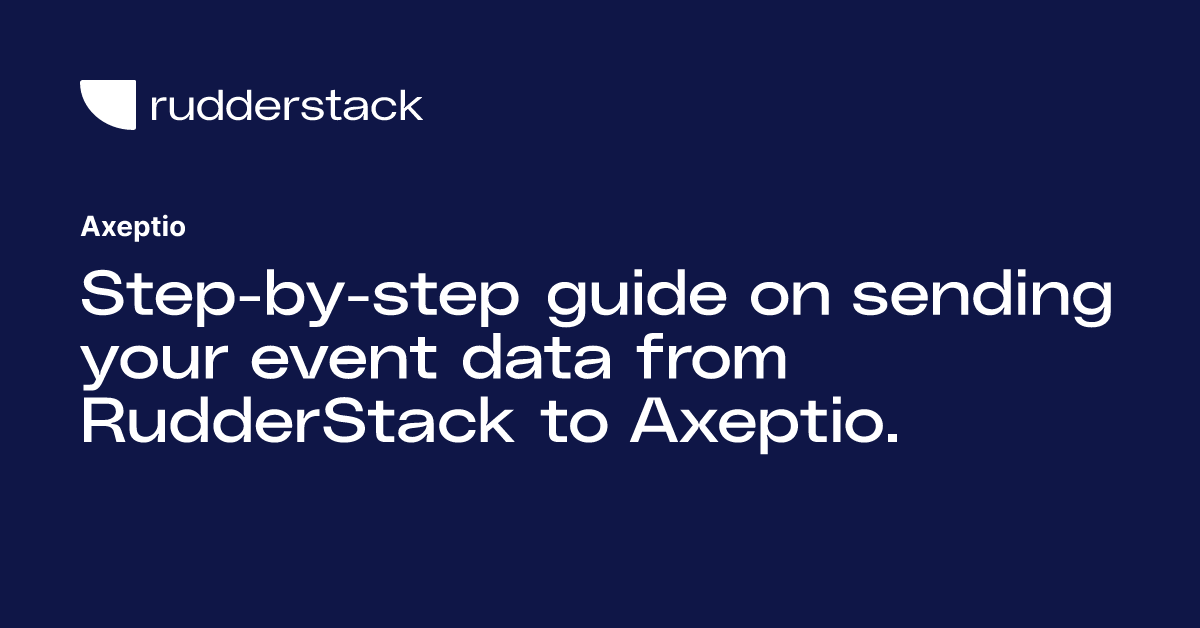 rudderstack

Axeptio

Step-by-step guide on sending your event data from RudderStack to Axeptio.